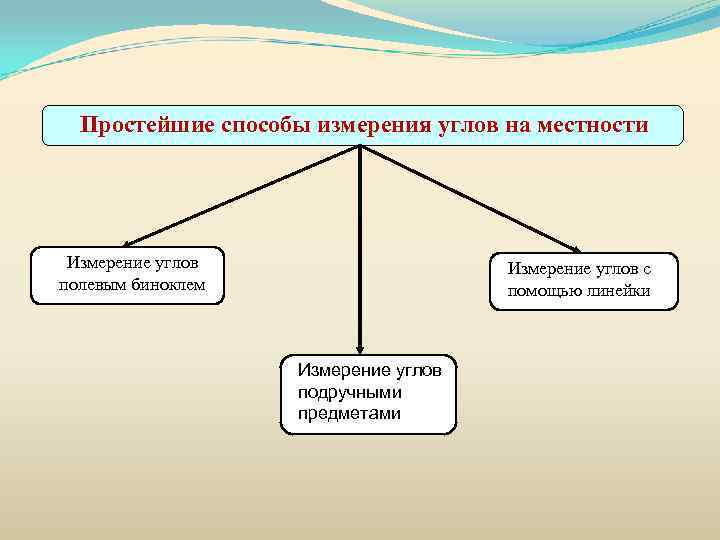 Простейшие способы измерения углов на местности

Измерение углов полевым биноклем

Измерение углов подручными предметами

Измерение углов с помощью линейки